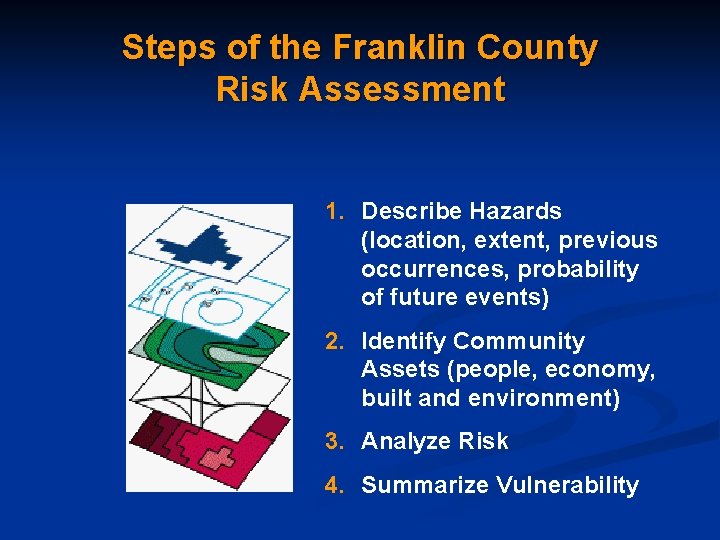 Steps of the Franklin County Risk Assessment

1. Describe Hazards (location, extent, previous occurrences, probability of future events)

2. Identify Community Assets (people, economy, built and environment)

3. Analyze Risk

4. Summarize Vulnerability